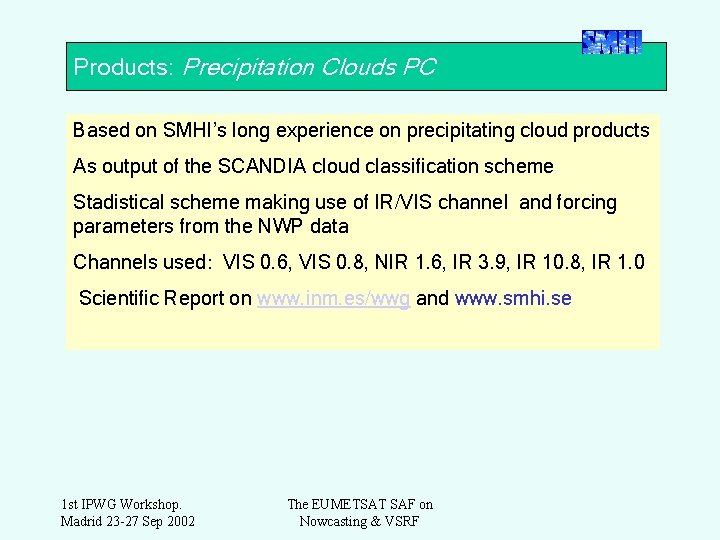 SMHI

Products: Precipitation Clouds PC

Based on SMHI's long experience on precipitating cloud products

As output of the SCANDIA cloud classification scheme

Stadistical scheme making use of IR/VIS channel and forcing parameters from the NWP data

Channels used: VIS 0.6, VIS 0.8, NIR 1.6, IR 3.9, IR 10.8, IR 1.0

Scientific Report on www.inm.es/wwg and www.smhi.se

1st IPWG Workshop.
Madrid 23-27 Sep 2002

The EUMETSAT SAF on
Nowcasting & VSRF